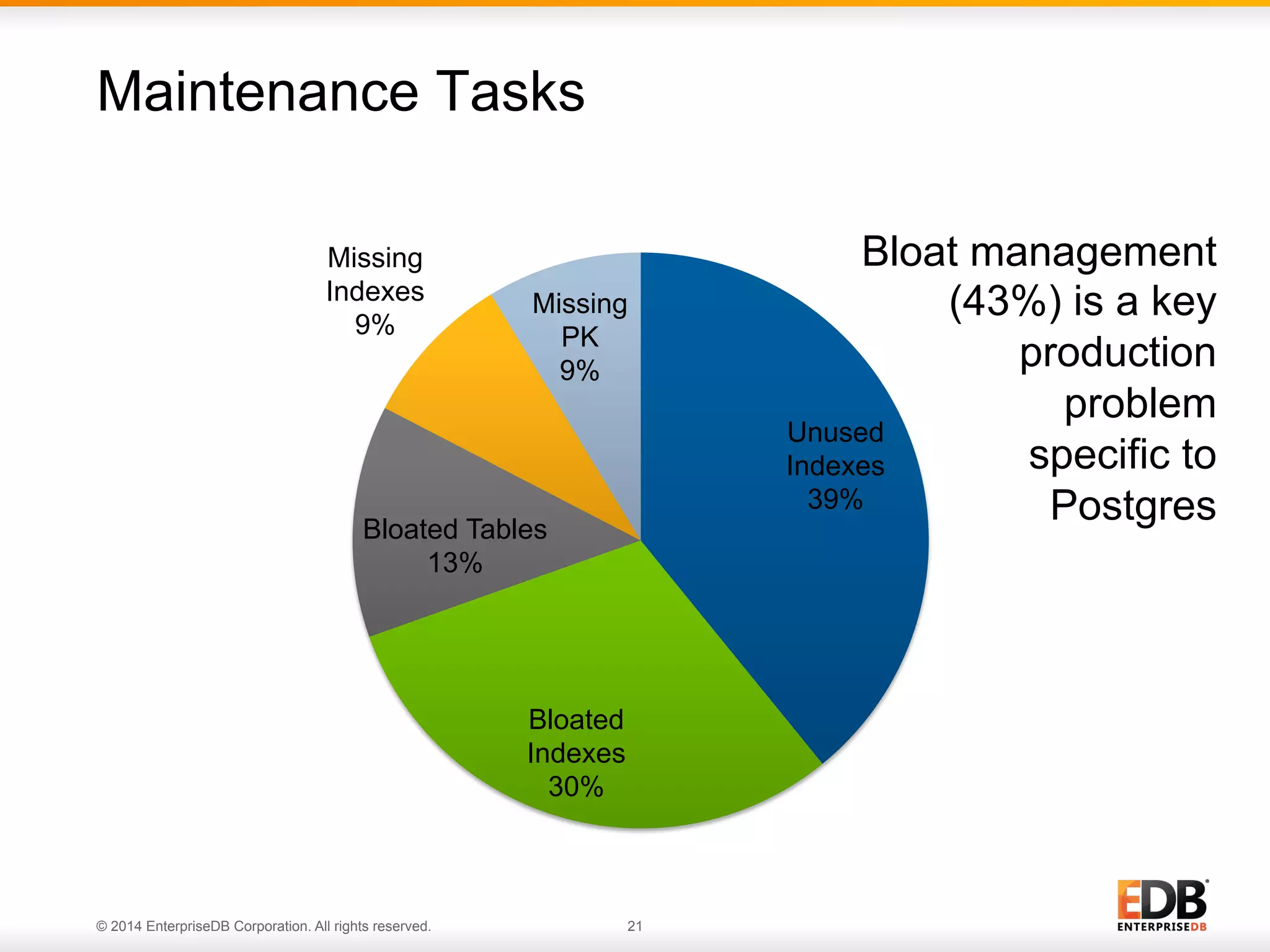 Maintenance Tasks

Missing Indexes 9%

Missing PK 9%

Unused Indexes 39%

Bloated Tables 13%

Bloated Indexes 30%

Bloat management (43%) is a key production problem specific to Postgres

© 2014 EnterpriseDB Corporation. All rights reserved.

21

EDB ENTERPRISEDB